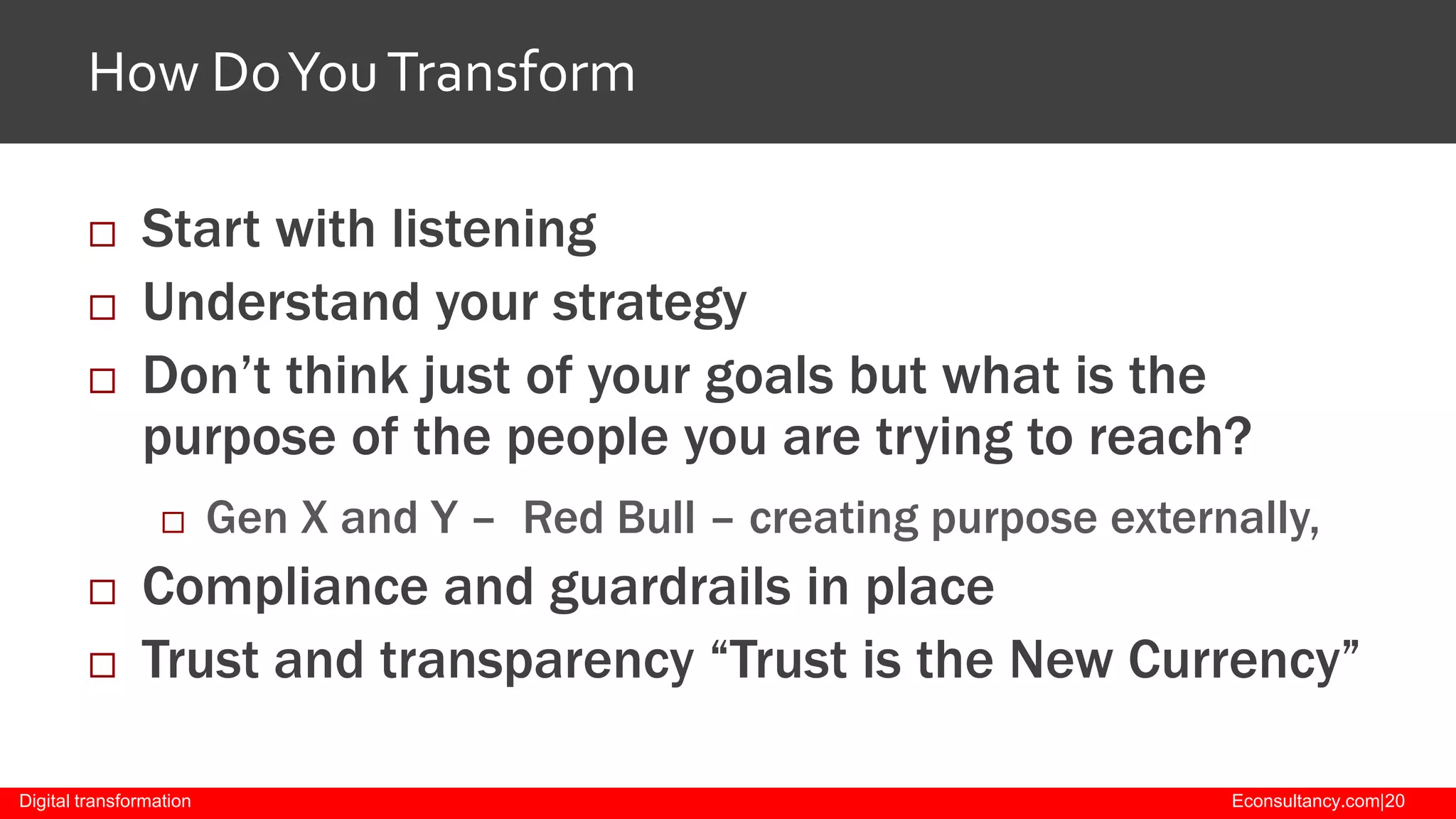 How Do You Transform

□ Start with listening
□ Understand your strategy
□ Don’t think just of your goals but what is the purpose of the people you are trying to reach?
  □ Gen X and Y – Red Bull – creating purpose externally,
□ Compliance and guardrails in place
□ Trust and transparency “Trust is the New Currency”

Digital transformation

Econsultancy.com|20